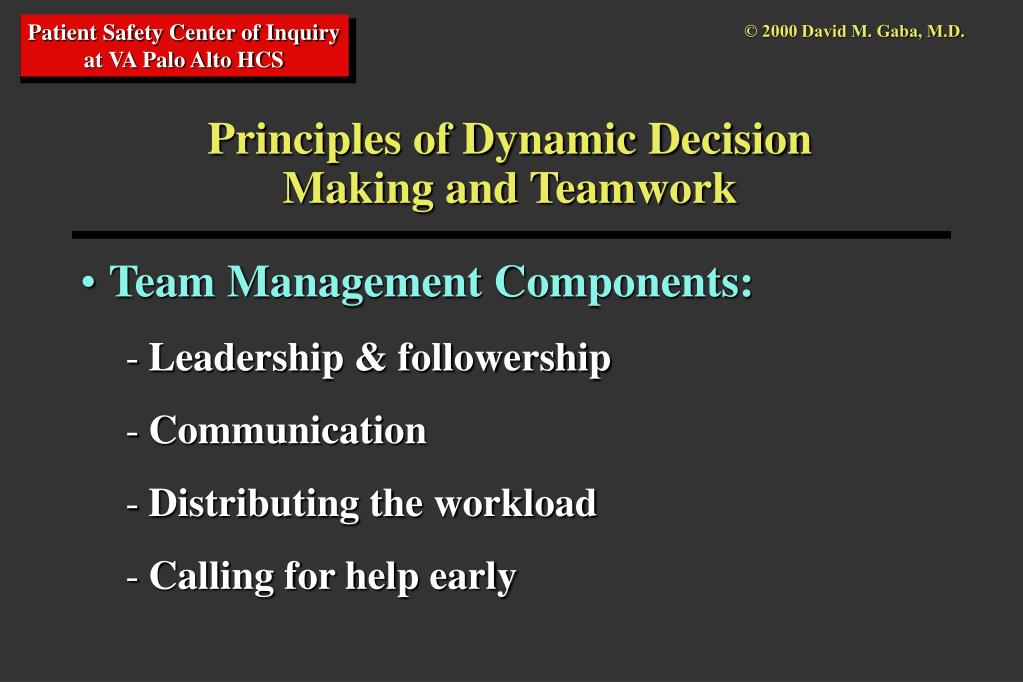 Patient Safety Center of Inquiry at VA Palo Alto HCS

© 2000 David M. Gaba, M.D.

Principles of Dynamic Decision Making and Teamwork

• Team Management Components:

- Leadership & followership

- Communication

- Distributing the workload

- Calling for help early